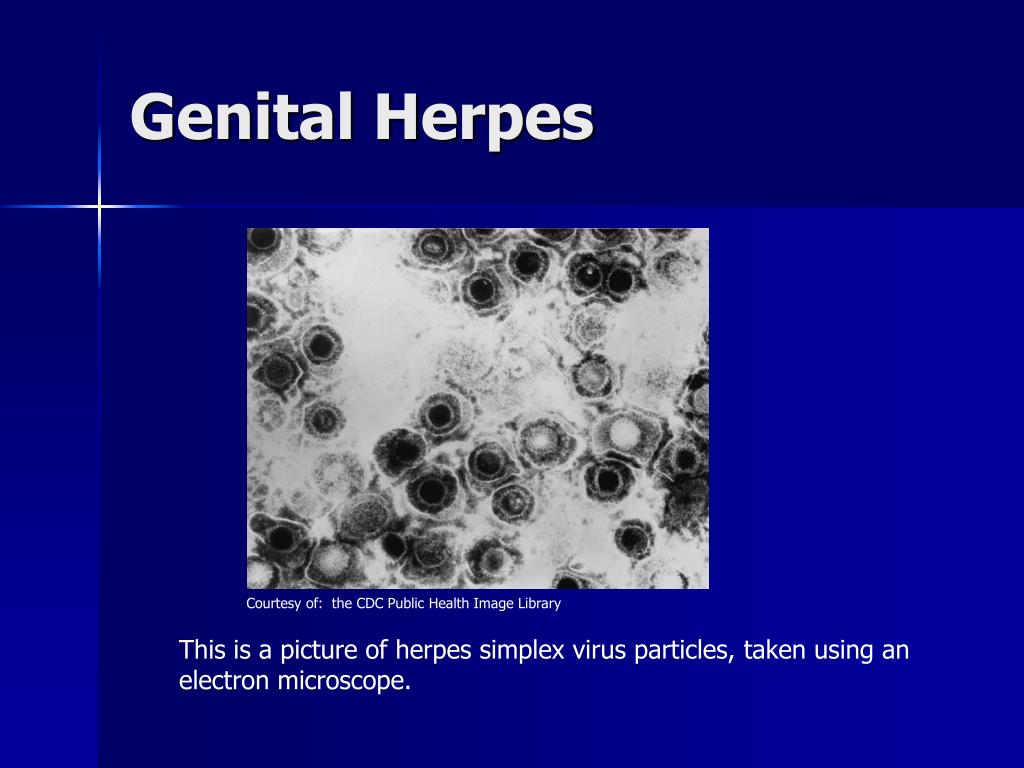 Genital Herpes

Courtesy of:  the CDC Public Health Image Library

This is a picture of herpes simplex virus particles, taken using an electron microscope.